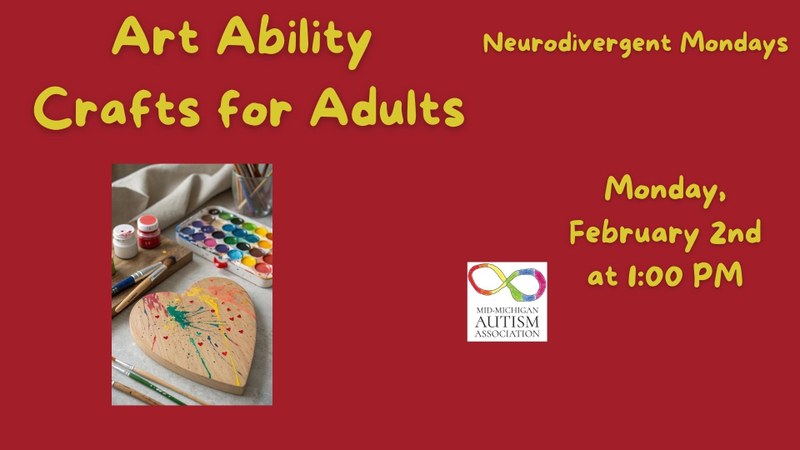 Art Ability
Crafts for Adults

Neurodivergent Mondays

Monday,
February 2nd
at 1:00 PM

MID-MICHIGAN
AUTISM
ASSOCIATION